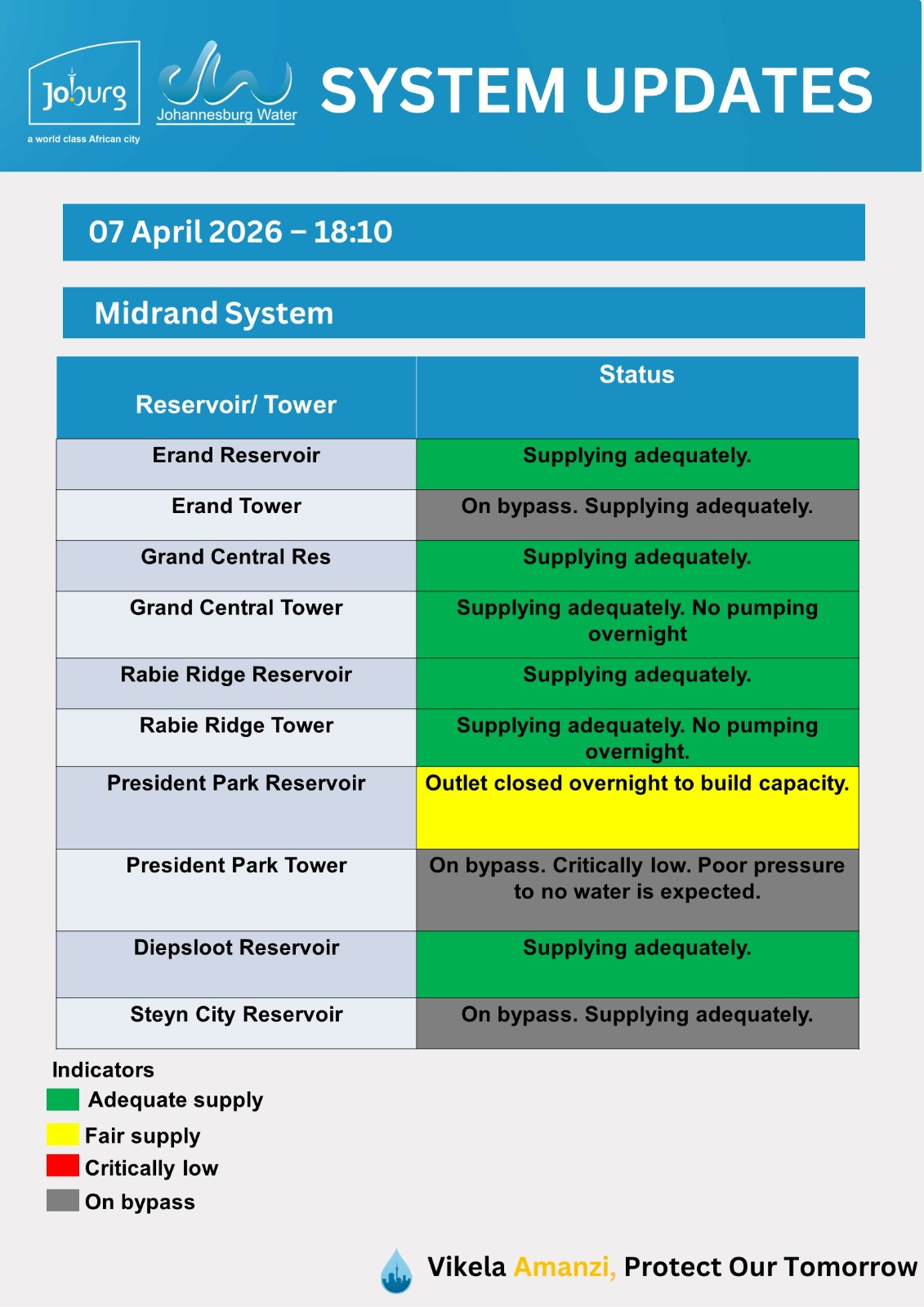 Joburg
a world class African city

Johannesburg Water

SYSTEM UPDATES

07 April 2026 – 18:10

Midrand System

| Reservoir/ Tower | Status |
|---|---|
| Erand Reservoir | Supplying adequately. |
| Erand Tower | On bypass. Supplying adequately. |
| Grand Central Res | Supplying adequately. |
| Grand Central Tower | Supplying adequately. No pumping overnight |
| Rabie Ridge Reservoir | Supplying adequately. |
| Rabie Ridge Tower | Supplying adequately. No pumping overnight. |
| President Park Reservoir | Outlet closed overnight to build capacity. |
| President Park Tower | On bypass. Critically low. Poor pressure to no water is expected. |
| Diepsloot Reservoir | Supplying adequately. |
| Steyn City Reservoir | On bypass. Supplying adequately. |

Indicators
Adequate supply
Fair supply
Critically low
On bypass

Vikela Amanzi, Protect Our Tomorrow